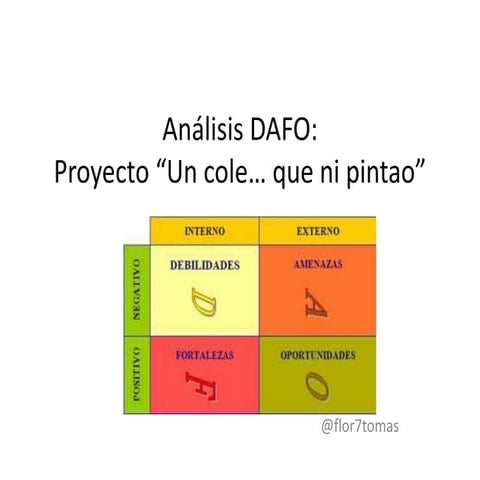 Análisis DAFO:
Proyecto “Un cole… que ni pintao”

| | INTERNO | EXTERNO |
|---|---|---|
| NEGATIVO | DEBILIDADES D | AMENAZAS A |
| POSITIVO | FORTALEZAS F | OPORTUNIDADES O |

@flor7tomas